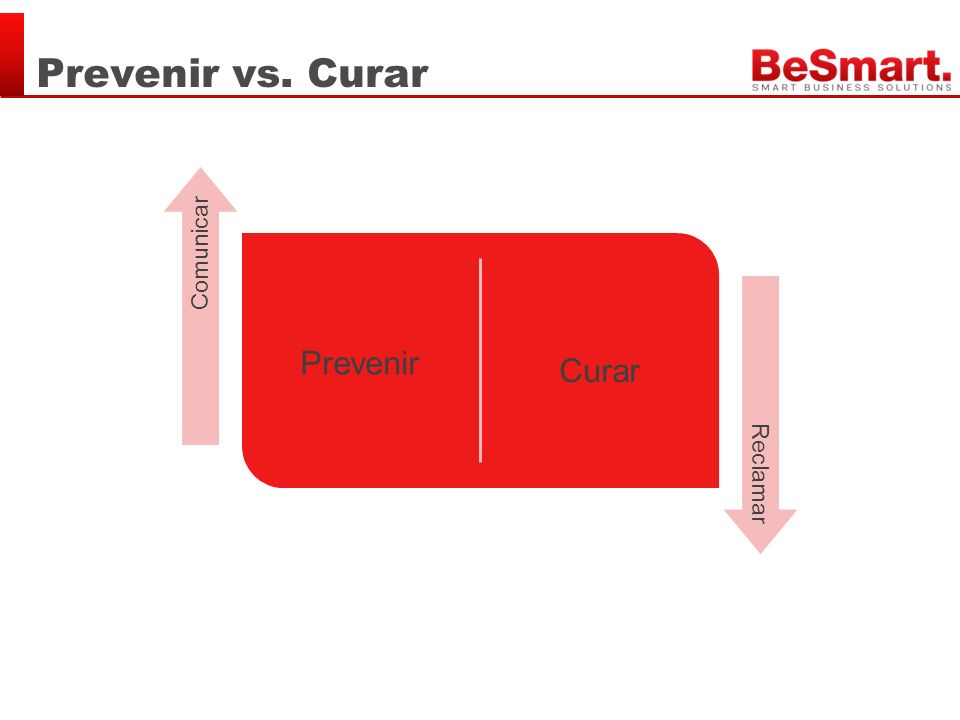 Prevenir vs. Curar

BeSmart.
SMART BUSINESS SOLUTIONS

Comunicar

Prevenir

Curar

Reclamar